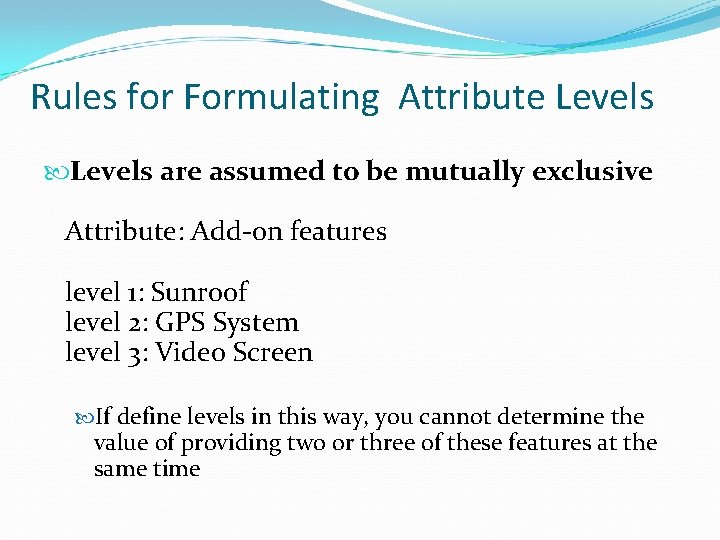 Rules for Formulating Attribute Levels

Levels are assumed to be mutually exclusive

Attribute: Add-on features

level 1: Sunroof
level 2: GPS System
level 3: Video Screen

If define levels in this way, you cannot determine the value of providing two or three of these features at the same time